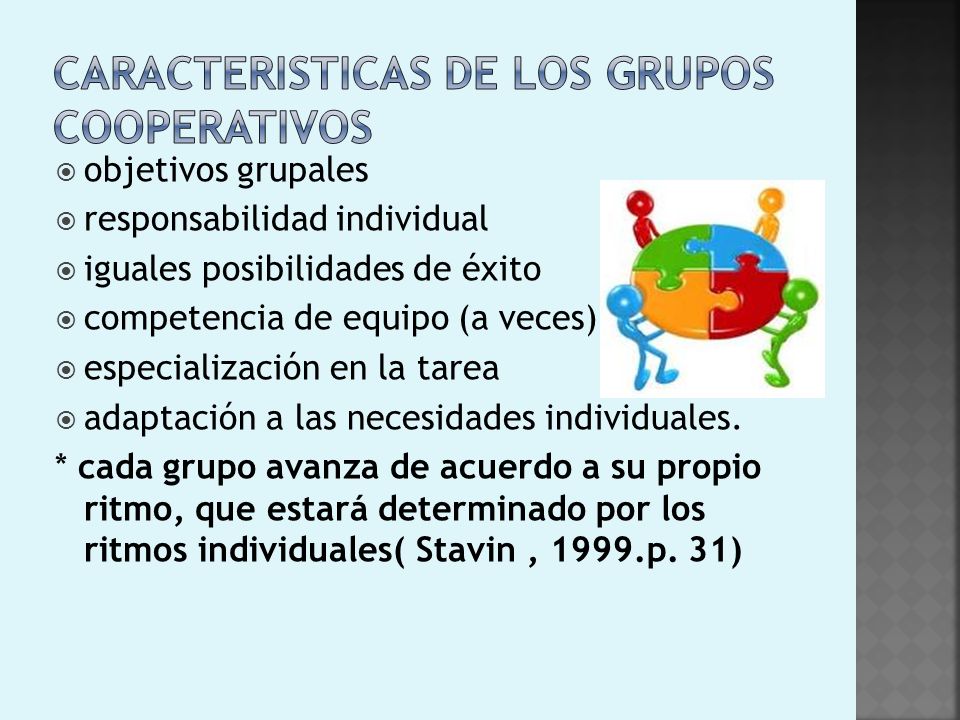 CARACTERISTICAS DE LOS GRUPOS COOPERATIVOS

objetivos grupales
responsabilidad individual
iguales posibilidades de éxito
competencia de equipo (a veces)
especialización en la tarea
adaptación a las necesidades individuales.

* cada grupo avanza de acuerdo a su propio ritmo, que estará determinado por los ritmos individuales( Stavin , 1999.p. 31)